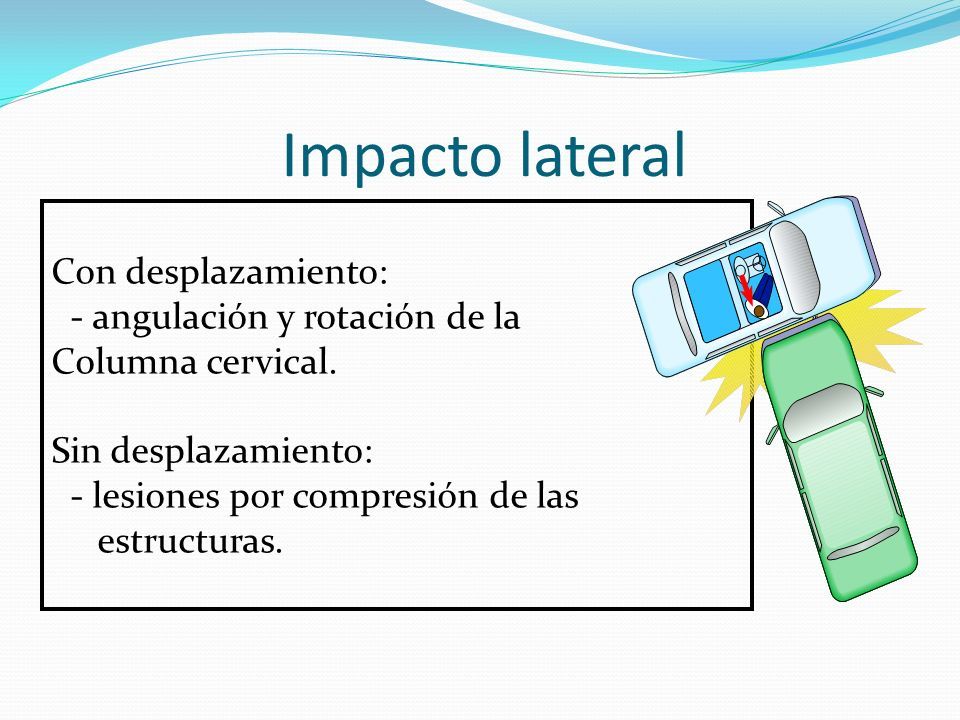 Impacto lateral

Con desplazamiento:
- angulación y rotación de la Columna cervical.

Sin desplazamiento:
- lesiones por compresión de las estructuras.